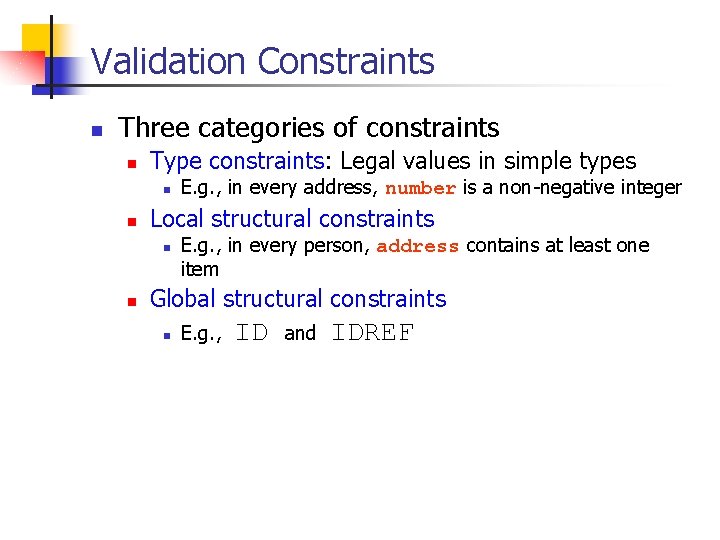 Validation Constraints

Three categories of constraints

Type constraints: Legal values in simple types

E.g., in every address, number is a non-negative integer

Local structural constraints

E.g., in every person, address contains at least one item

Global structural constraints

E.g., ID and IDREF